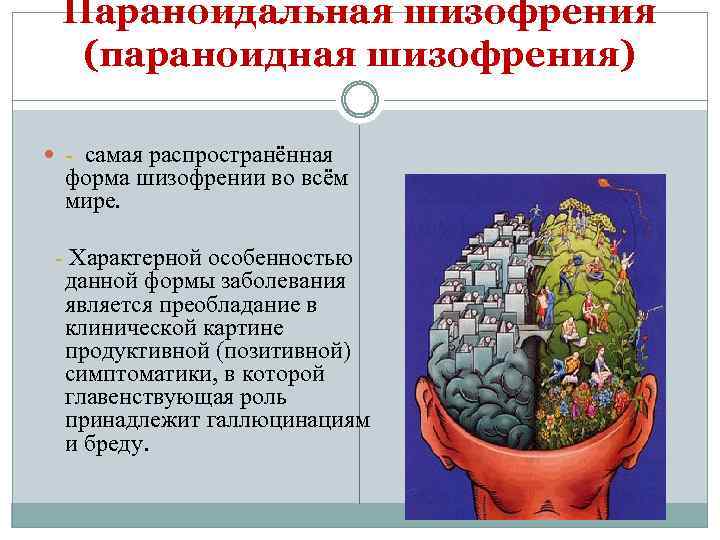 Параноидальная шизофрения (параноидная шизофрения)

- самая распространённая форма шизофрении во всём мире.

- Характерной особенностью данной формы заболевания является преобладание в клинической картине продуктивной (позитивной) симптоматики, в которой главенствующая роль принадлежит галлюцинациям и бреду.